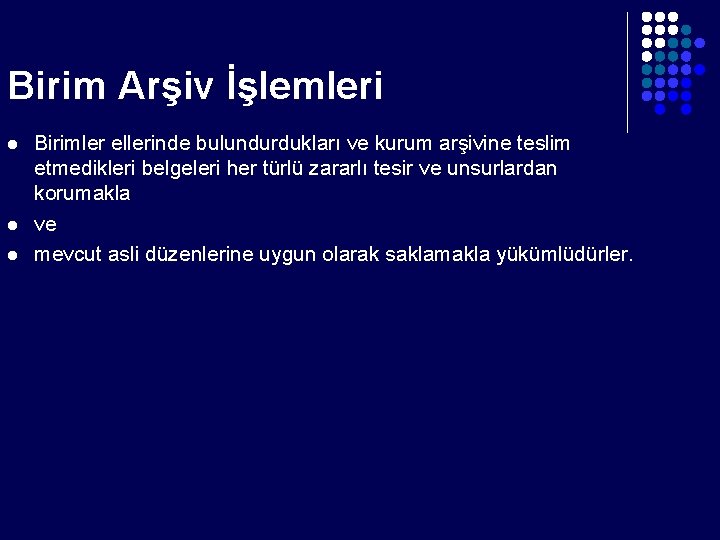 Birim Arşiv İşlemleri

- Birimler ellerinde bulundurdukları ve kurum arşivine teslim etmedikleri belgeleri her türlü zararlı tesir ve unsurlardan korumakla
- ve
- mevcut asli düzenlerine uygun olarak saklamakla yükümlüdürler.